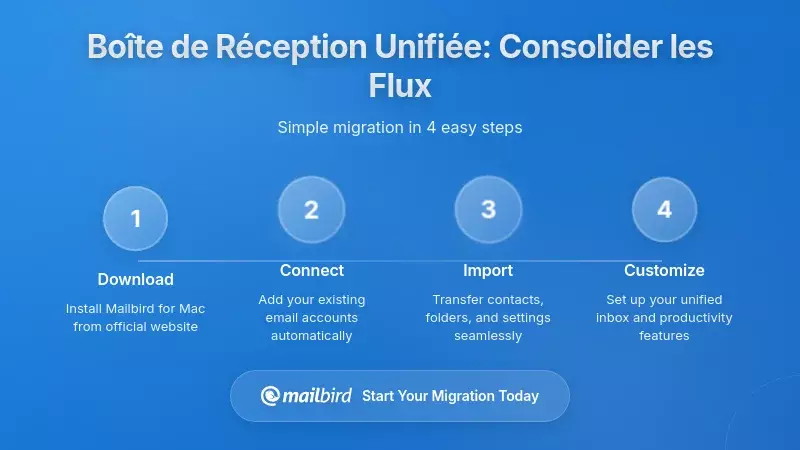 Boîte de Réception Unifiée: Consolider les Flux

Simple migration in 4 easy steps

1
Download
Install Mailbird for Mac from official website

2
Connect
Add your existing email accounts automatically

3
Import
Transfer contacts, folders, and settings seamlessly

4
Customize
Set up your unified inbox and productivity features

mailbird Start Your Migration Today